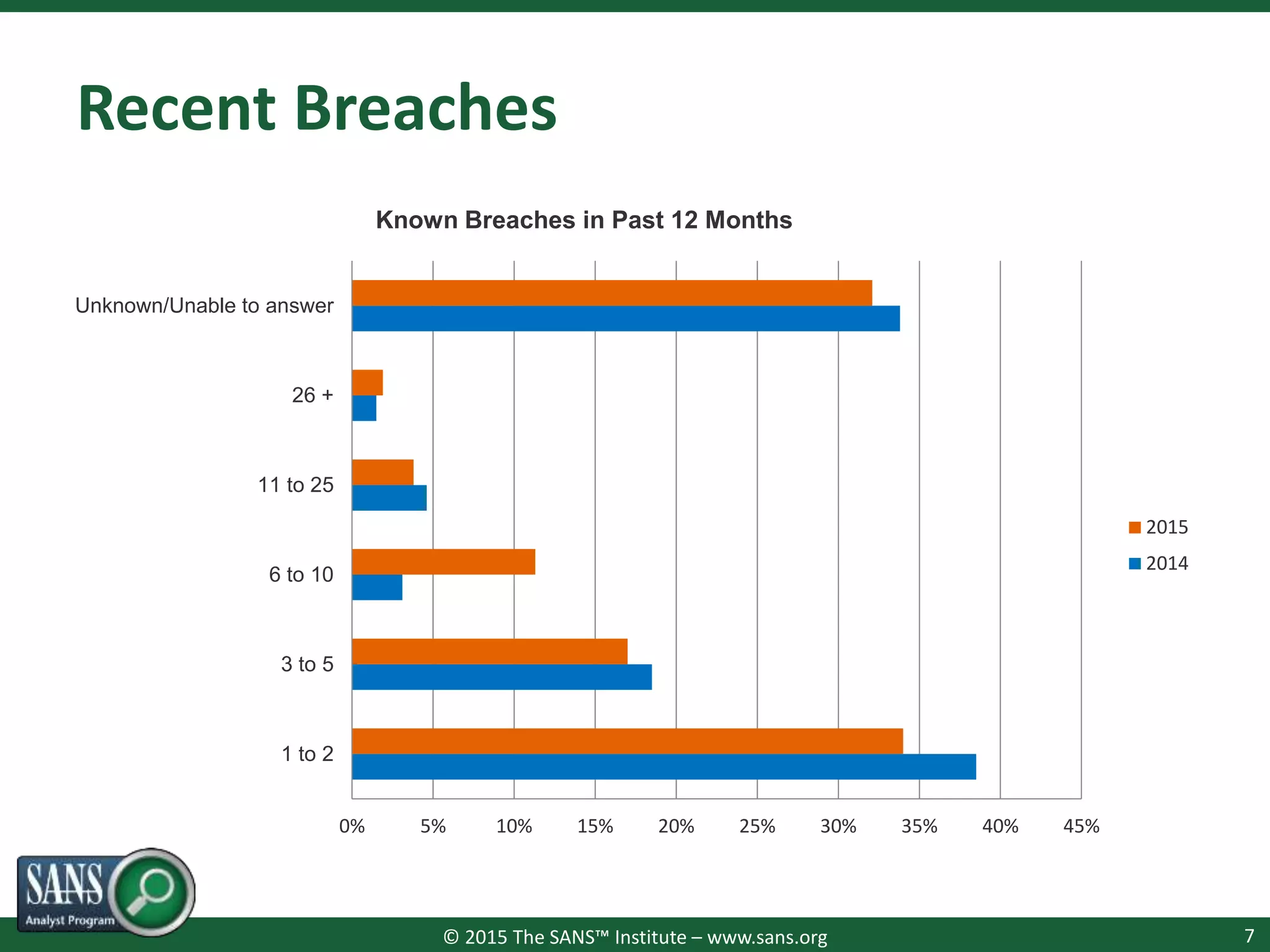 Recent Breaches

Known Breaches in Past 12 Months

Unknown/Unable to answer

26 +

11 to 25

6 to 10

3 to 5

1 to 2

0% 5% 10% 15% 20% 25% 30% 35% 40% 45%

2015
2014

SANS
Analyst Program

© 2015 The SANS™ Institute – www.sans.org

7